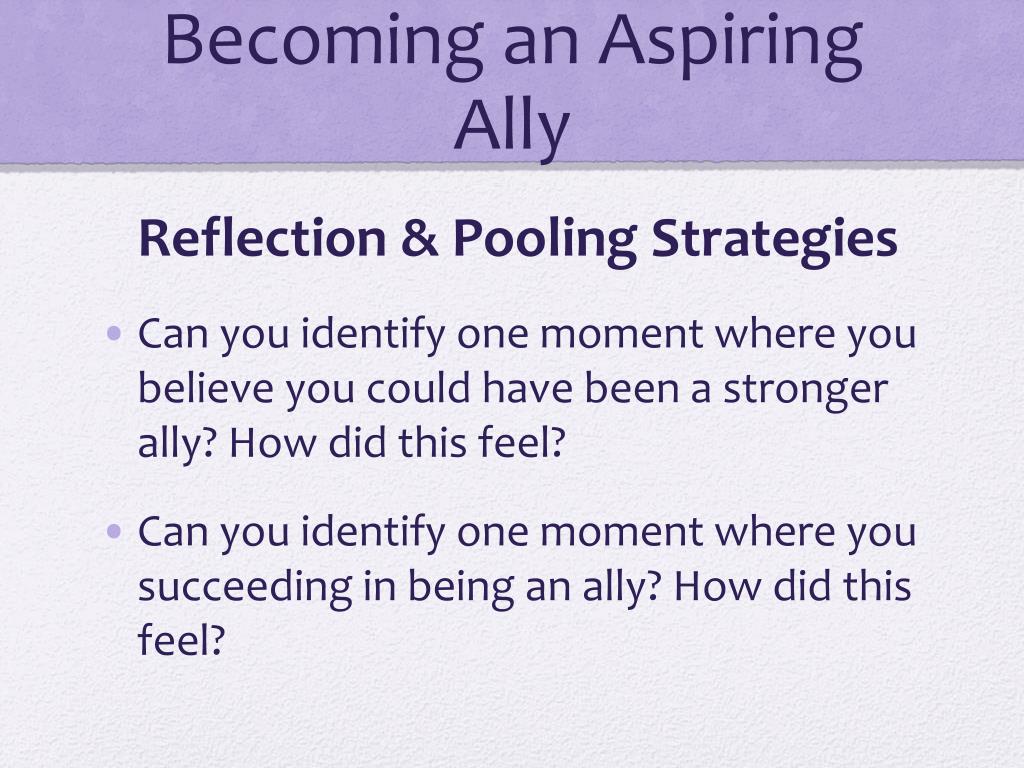 Becoming an Aspiring Ally

Reflection & Pooling Strategies

• Can you identify one moment where you believe you could have been a stronger ally? How did this feel?

• Can you identify one moment where you succeeding in being an ally? How did this feel?